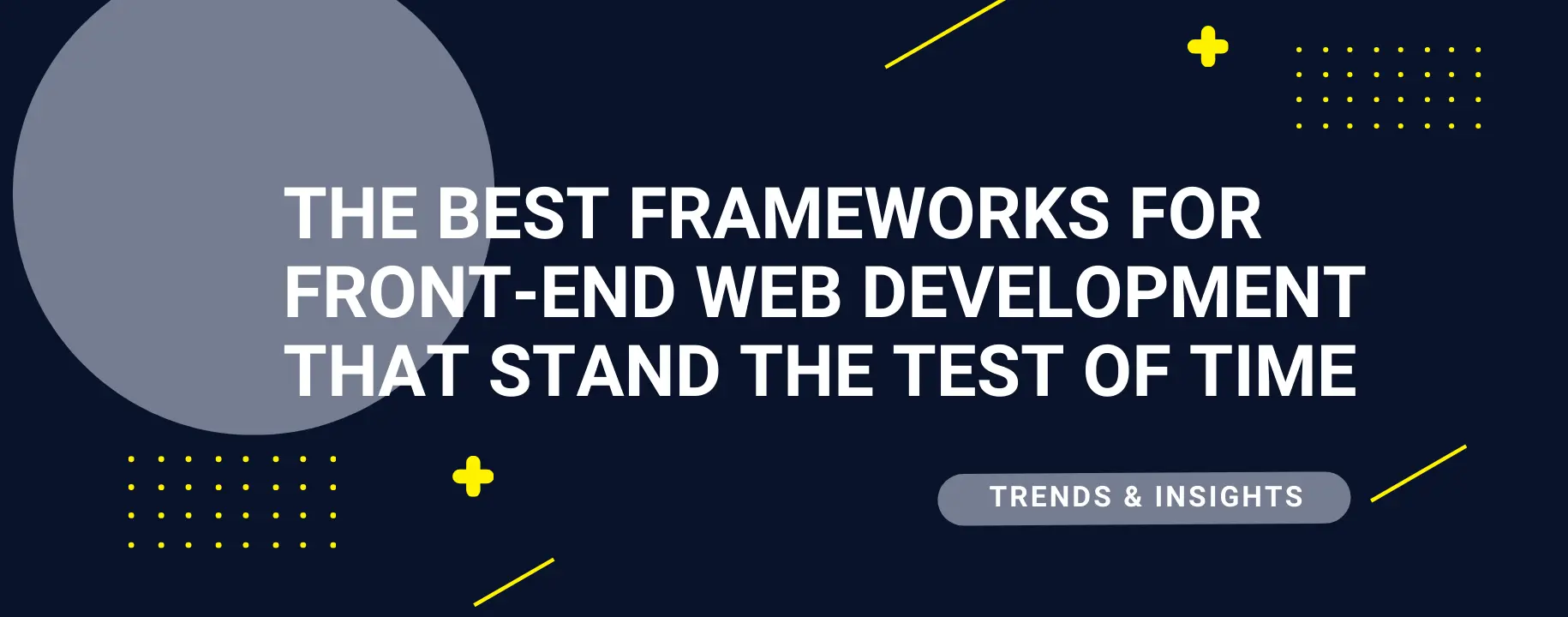 THE BEST FRAMEWORKS FOR FRONT-END WEB DEVELOPMENT THAT STAND THE TEST OF TIME

TRENDS & INSIGHTS